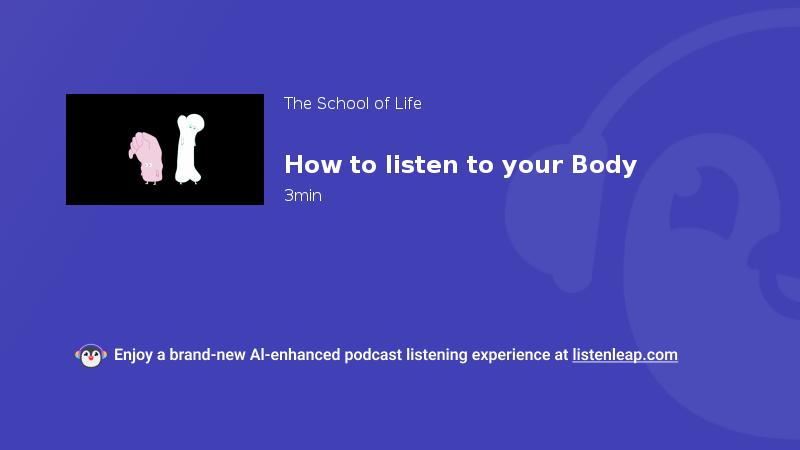 The School of Life

How to listen to your Body

3min

Enjoy a brand-new AI-enhanced podcast listening experience at listenleap.com